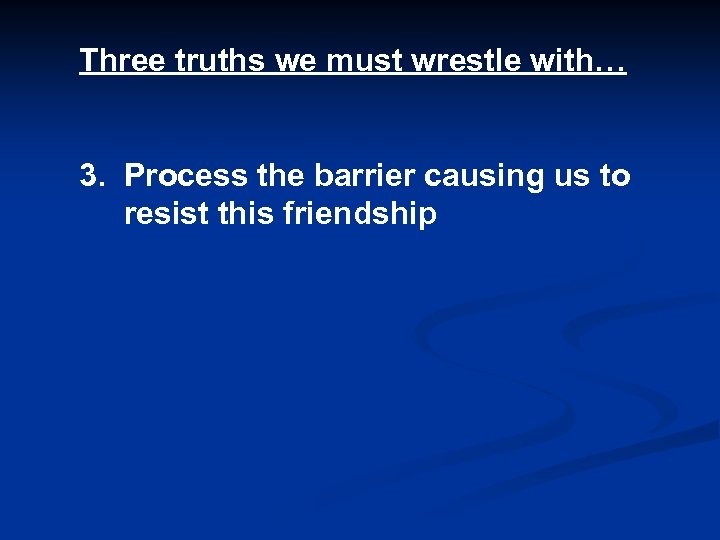 Three truths we must wrestle with…

3. Process the barrier causing us to resist this friendship